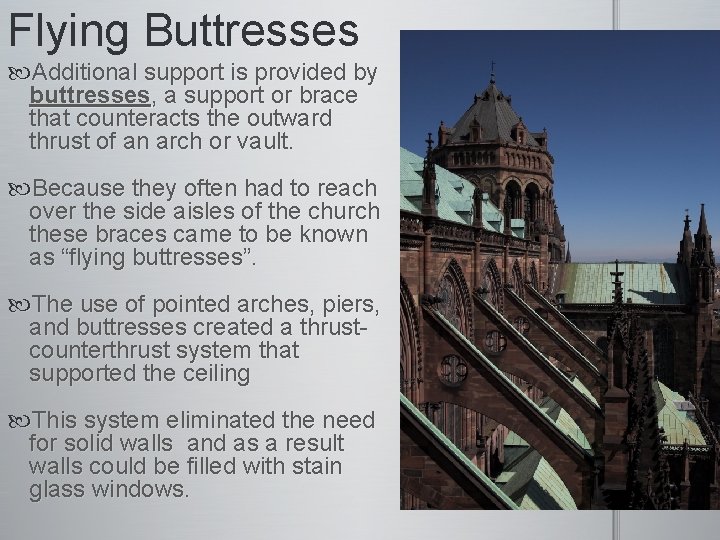 Flying Buttresses

Additional support is provided by buttresses, a support or brace that counteracts the outward thrust of an arch or vault.

Because they often had to reach over the side aisles of the church these braces came to be known as “flying buttresses”.

The use of pointed arches, piers, and buttresses created a thrust-counterthrust system that supported the ceiling

This system eliminated the need for solid walls and as a result walls could be filled with stain glass windows.